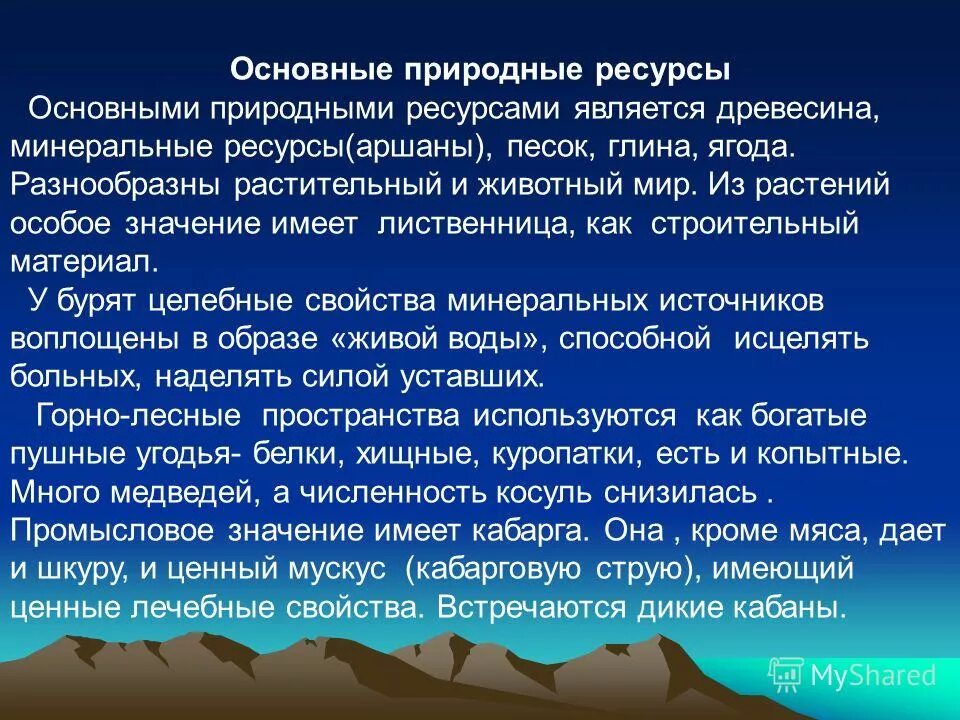 Основные природные ресурсы

Основными природными ресурсами является древесина, минеральные ресурсы(аршаны), песок, глина, ягода. Разнообразны растительный и животный мир. Из растений особое значение имеет лиственница, как строительный материал.

У бурят целебные свойства минеральных источников воплощены в образе «живой воды», способной исцелять больных, наделять силой уставших.

Горно-лесные пространства используются как богатые пушные угодья- белки, хищные, куропатки, есть и копытные. Много медведей, а численность косуль снизилась . Промысловое значение имеет кабарга. Она , кроме мяса, дает и шкуру, и ценный мускус (кабарговую струю), имеющий ценные лечебные свойства. Встречаются дикие кабаны.

MyShared